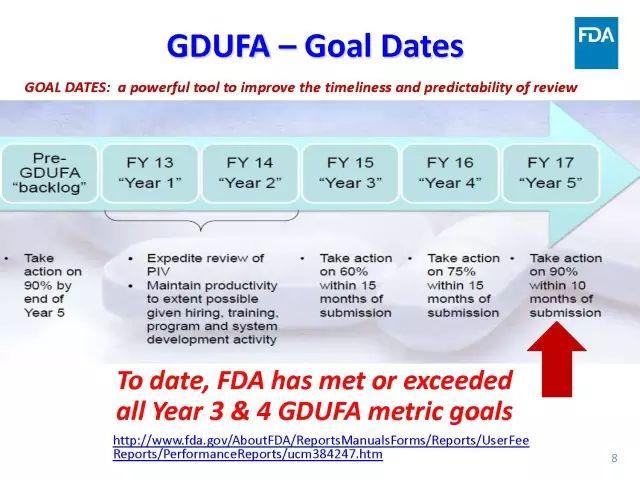 GDUFA – Goal Dates

FDA

GOAL DATES: a powerful tool to improve the timeliness and predictability of review

Pre-GDUFA "backlog"

FY 13 "Year 1"

FY 14 "Year 2"

FY 15 "Year 3"

FY 16 "Year 4"

FY 17 "Year 5"

• Take action on 90% by end of Year 5

• Expedite review of PIV
• Maintain productivity to extent possible given hiring, training, program and system development activity

• Take action on 60% within 15 months of submission

• Take action on 75% within 15 months of submission

• Take action on 90% within 10 months of submission

To date, FDA has met or exceeded all Year 3 & 4 GDUFA metric goals

http://www.fda.gov/AboutFDA/ReportsManualsForms/Reports/UserFeeReports/PerformanceReports/ucm384247.htm

8